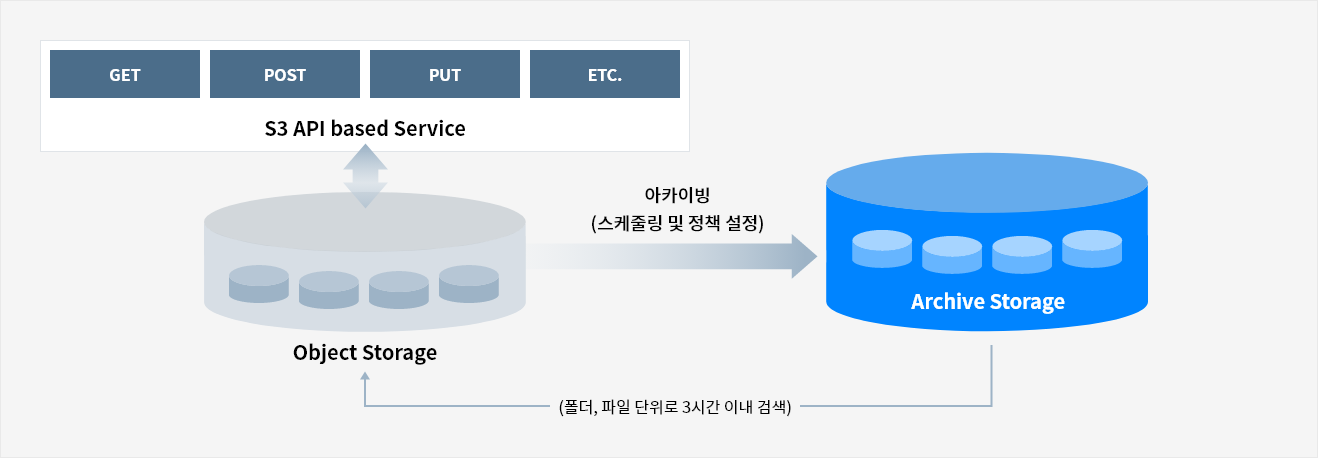 GET
POST
PUT
ETC.
S3 API based Service

아카이빙
(스케줄링 및 정책 설정)

Archive Storage

Object Storage

(폴더, 파일 단위로 3시간 이내 검색)